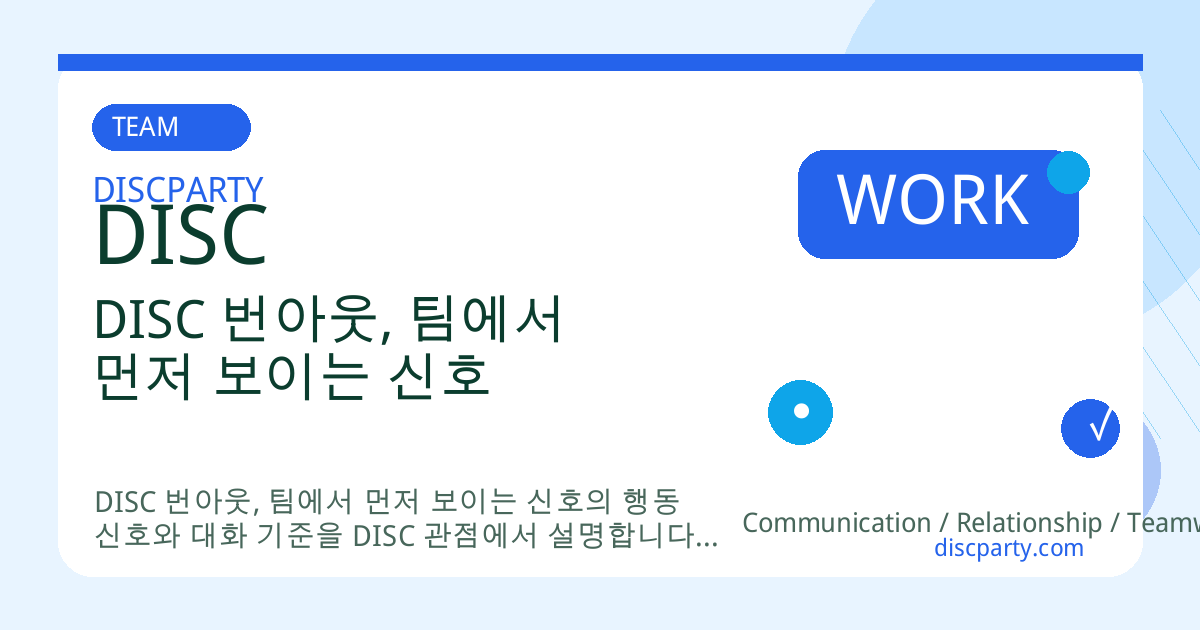 TEAM

DISCPARTY

DISC

DISC 번아웃, 팀에서 먼저 보이는 신호

WORK

√

DISC 번아웃, 팀에서 먼저 보이는 신호의 행동 신호와 대화 기준을 DISC 관점에서 설명합니다...

Communication / Relationship / Teamw

discparty.com